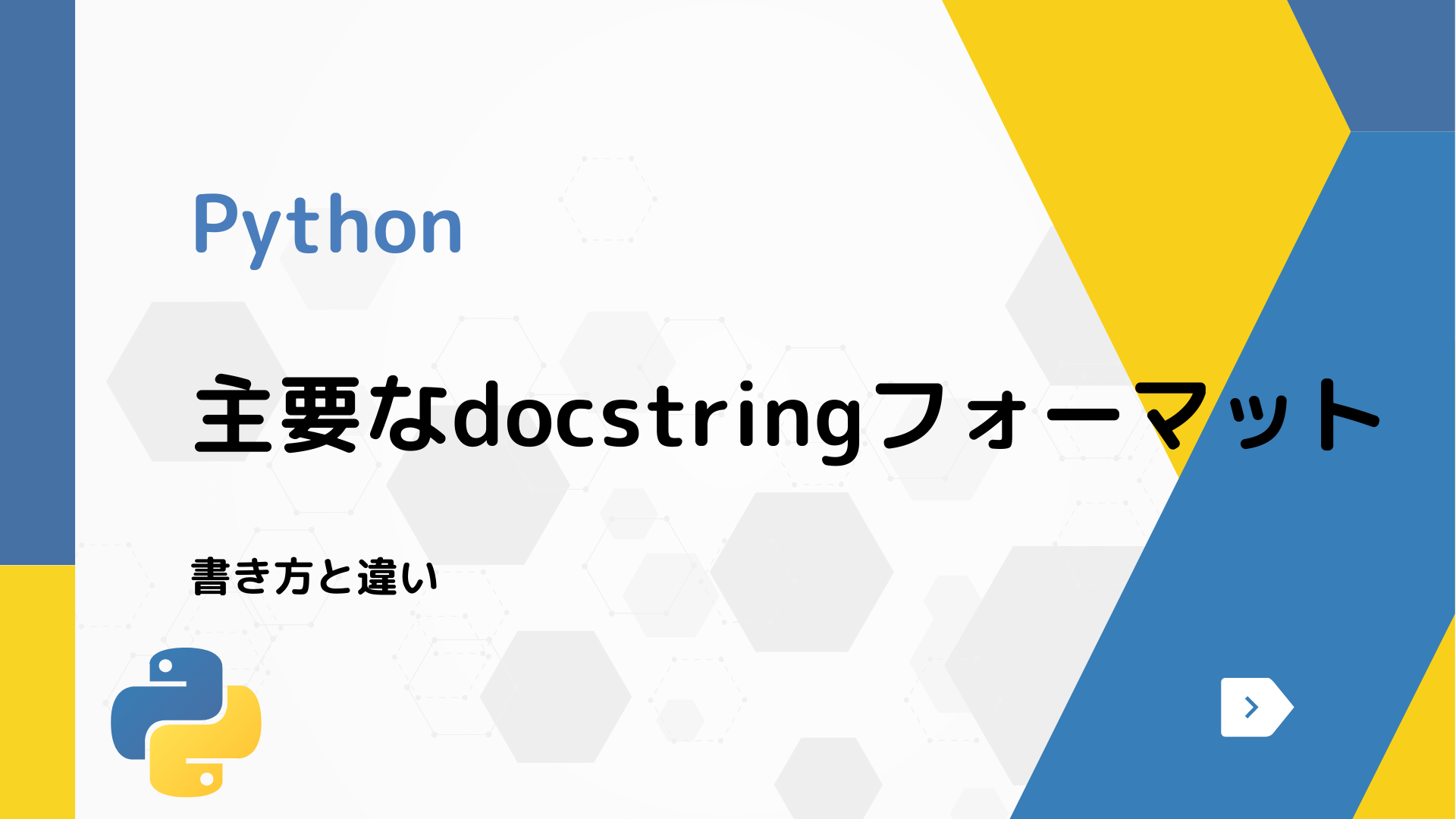 Python

主要なdocstringフォーマット

書き方と違い